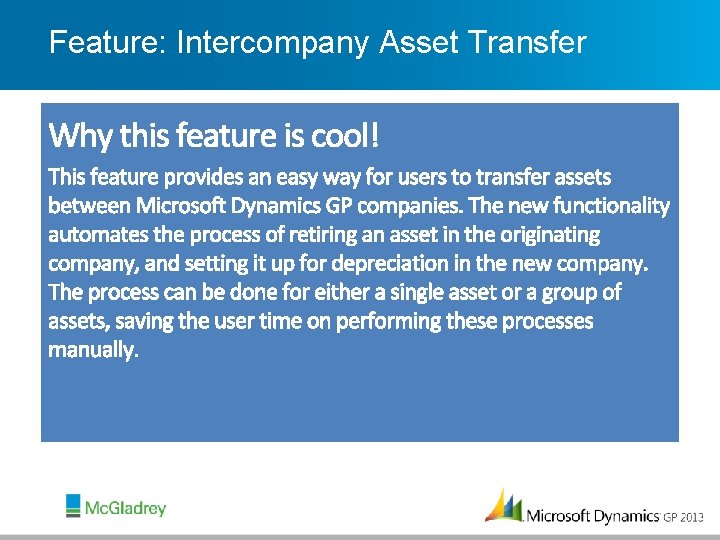 Feature: Intercompany Asset Transfer

Why this feature is cool!

This feature provides an easy way for users to transfer assets between Microsoft Dynamics GP companies. The new functionality automates the process of retiring an asset in the originating company, and setting it up for depreciation in the new company. The process can be done for either a single asset or a group of assets, saving the user time on performing these processes manually.

McGladrey

Microsoft Dynamics GP 2013